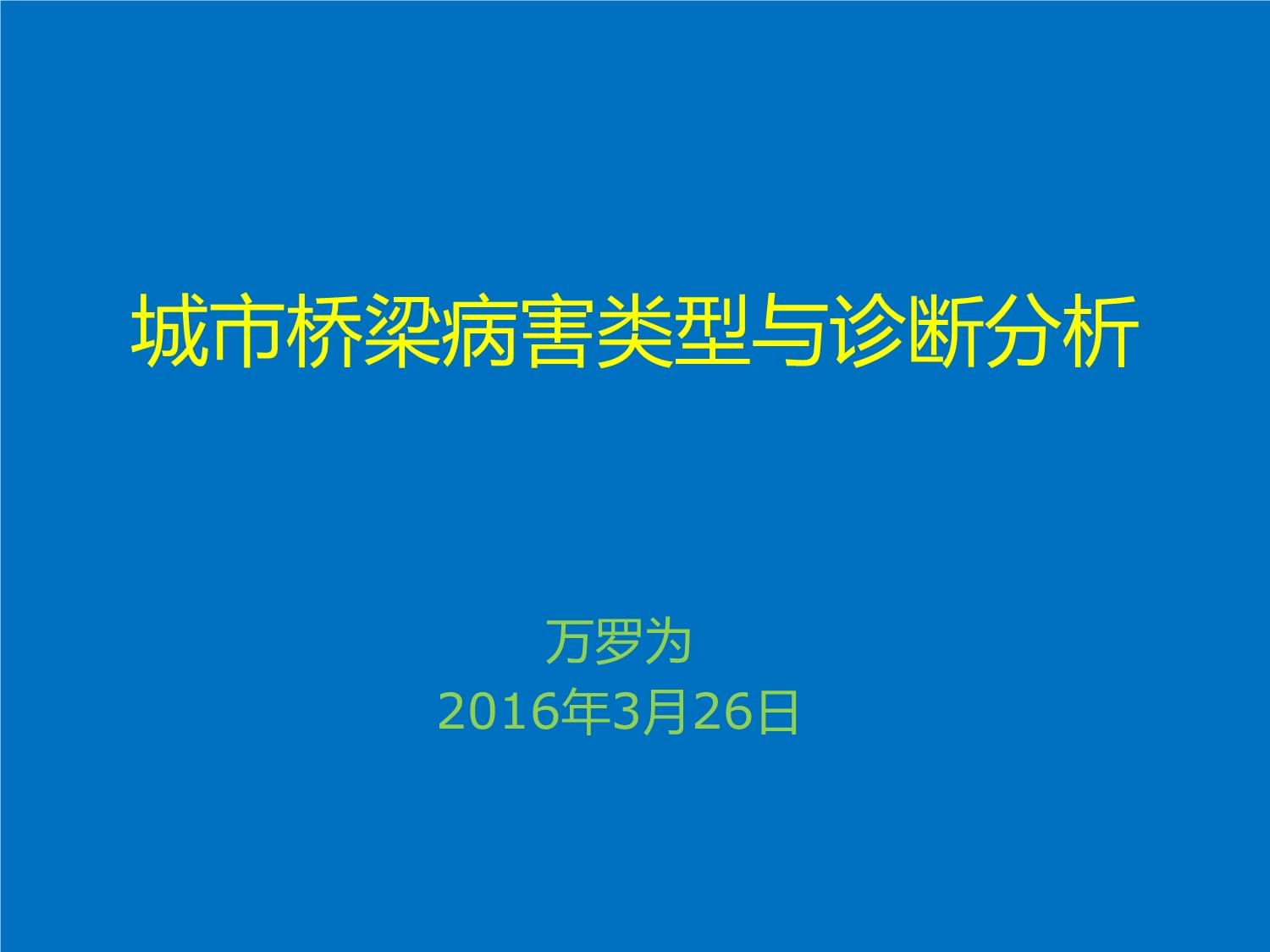 城市桥梁病害类型与诊断分析

万罗为
2016年3月26日